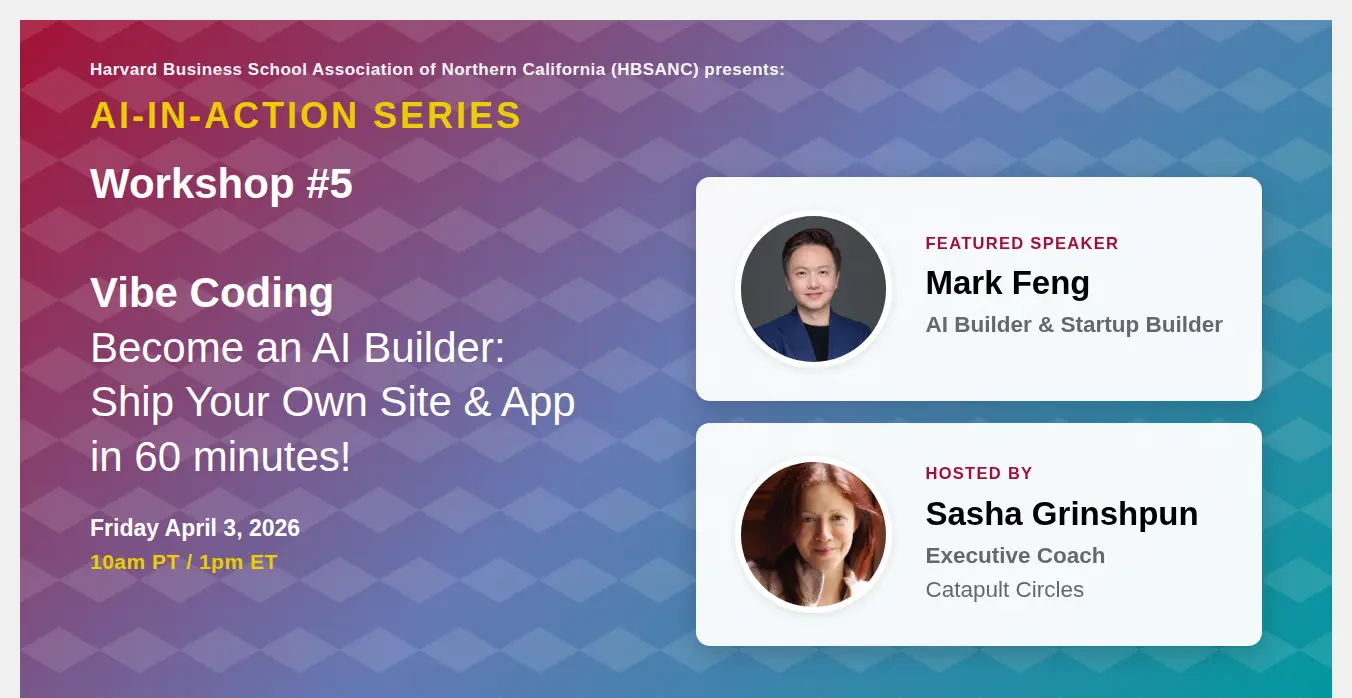 Harvard Business School Association of Northern California (HBSANC) presents:

AI-IN-ACTION SERIES

Workshop #5

Vibe Coding
Become an AI Builder: Ship Your Own Site & App in 60 minutes!

Friday April 3, 2026
10am PT / 1pm ET

FEATURED SPEAKER
Mark Feng
AI Builder & Startup Builder

HOSTED BY
Sasha Grinshpun
Executive Coach
Catapult Circles